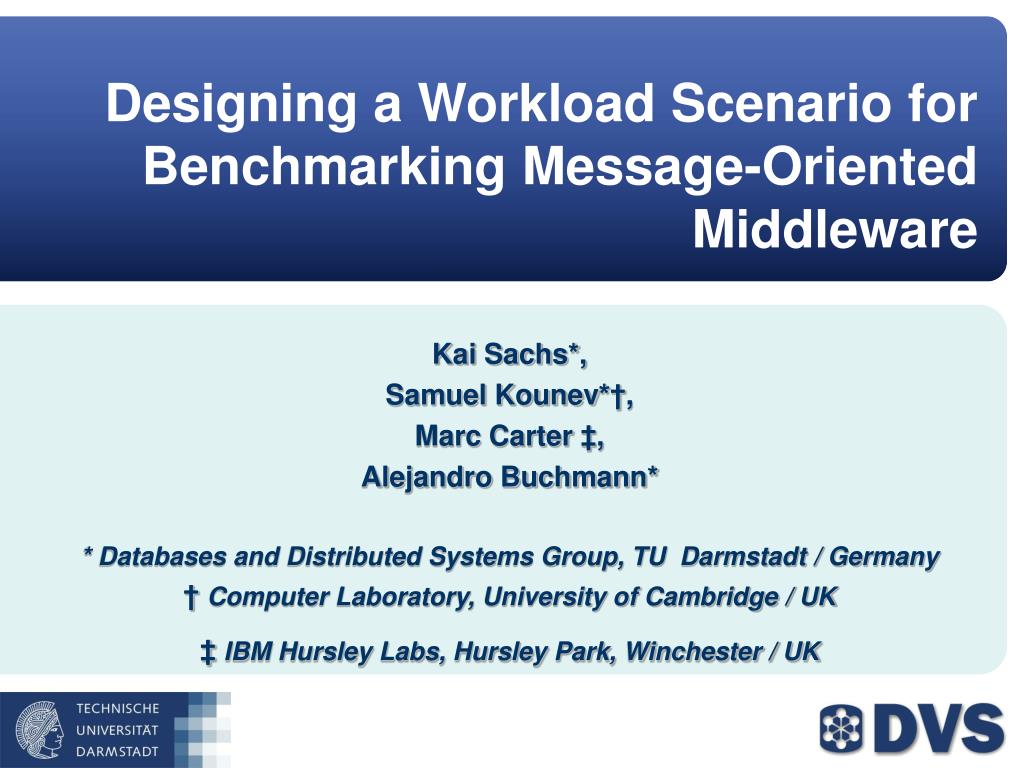 Designing a Workload Scenario for Benchmarking Message-Oriented Middleware

Kai Sachs*,
Samuel Kounev*†,
Marc Carter ‡,
Alejandro Buchmann*

* Databases and Distributed Systems Group, TU Darmstadt / Germany
† Computer Laboratory, University of Cambridge / UK
‡ IBM Hursley Labs, Hursley Park, Winchester / UK

TECHNISCHE
UNIVERSITÄT
DARMSTADT

DVS